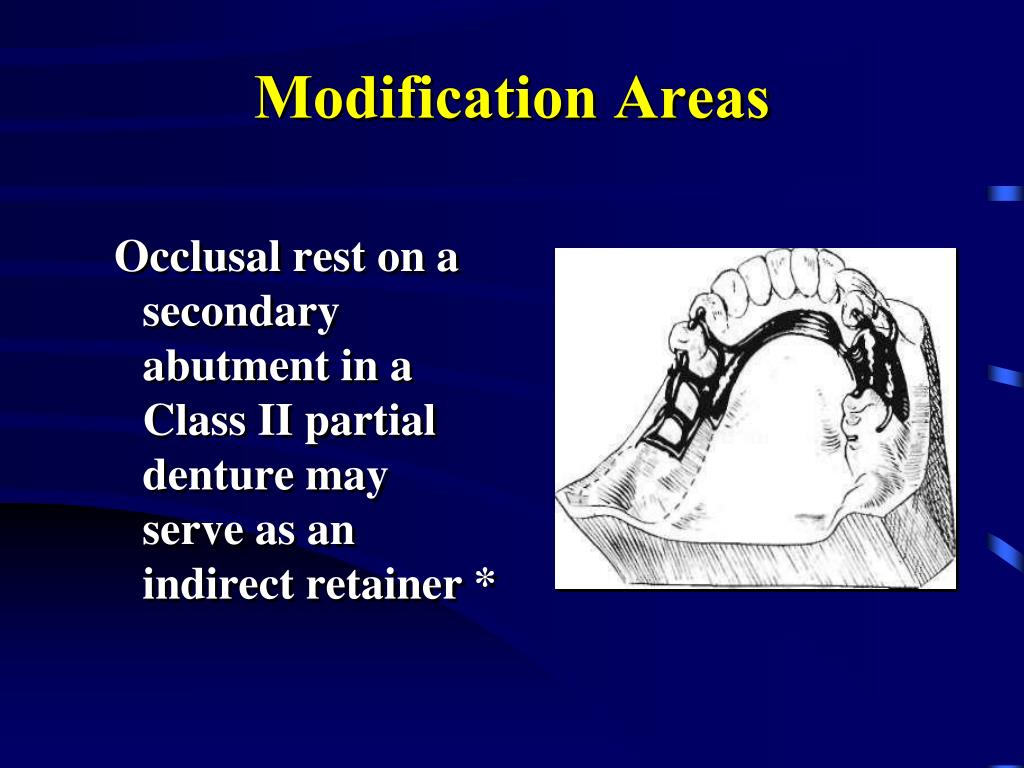 Modification Areas

Occlusal rest on a secondary abutment in a Class II partial denture may serve as an indirect retainer *